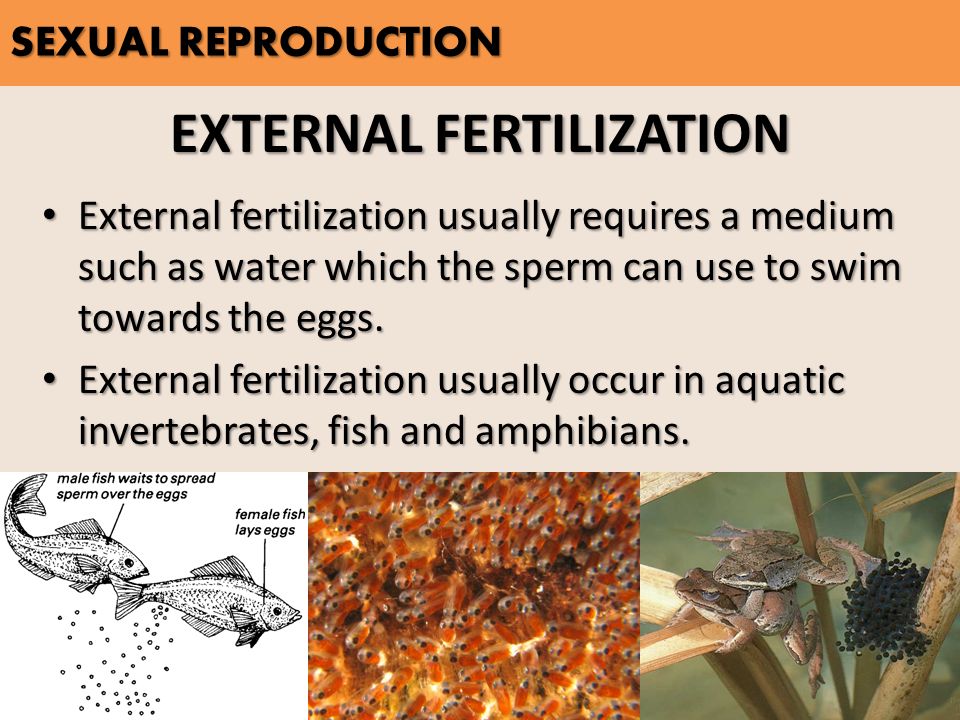 SEXUAL REPRODUCTION

EXTERNAL FERTILIZATION

• External fertilization usually requires a medium such as water which the sperm can use to swim towards the eggs.

• External fertilization usually occur in aquatic invertebrates, fish and amphibians.

male fish waits to spread sperm over the eggs

female fish lays eggs